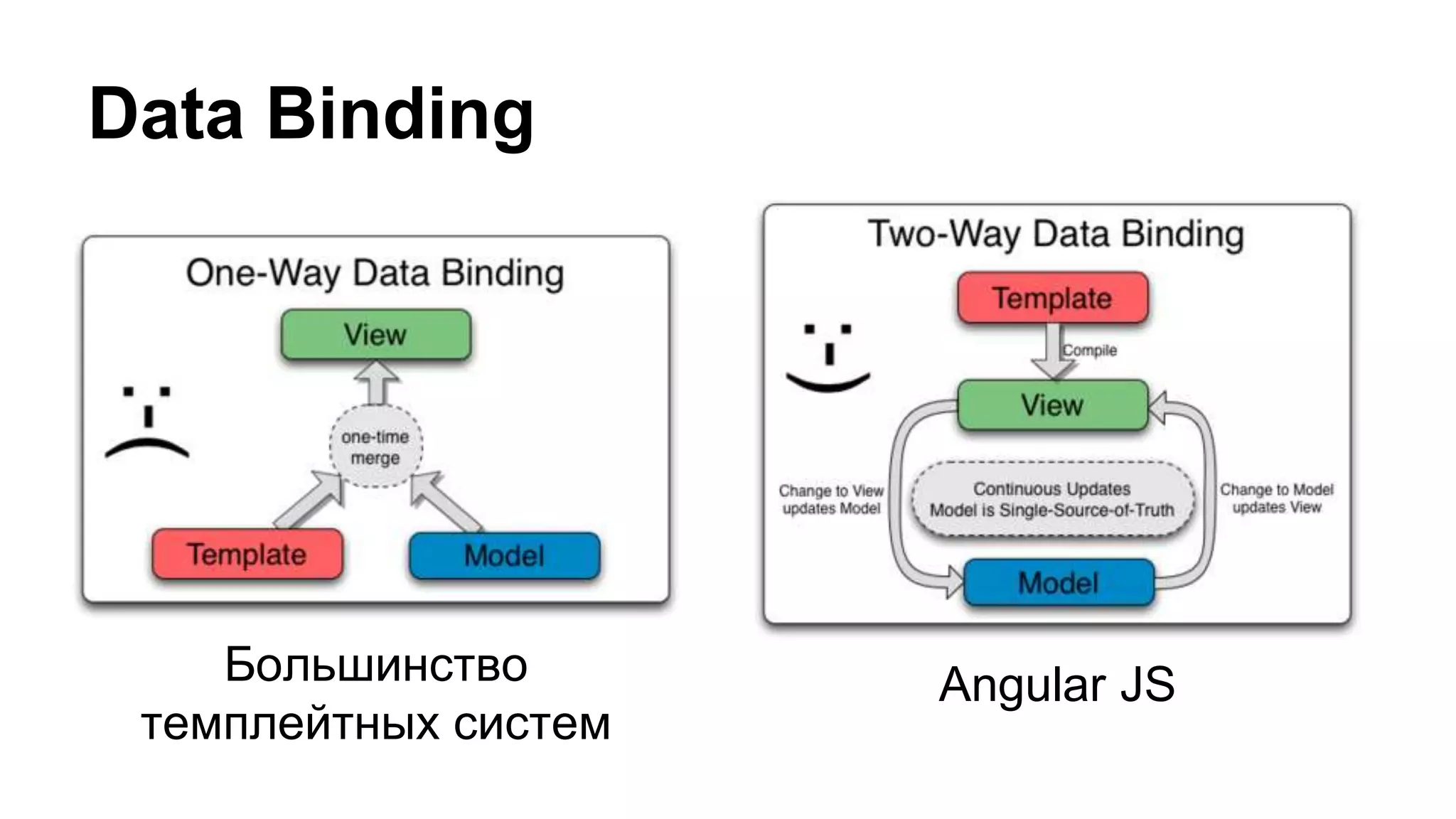 Data Binding

One-Way Data Binding

View

one-time merge

Template

Model

Большинство темплейтных систем

Two-Way Data Binding

Template

Compile

View

Change to View updates Model

Continuous Updates Model is Single-Source-of-Truth

Change to Model updates View

Model

Angular JS